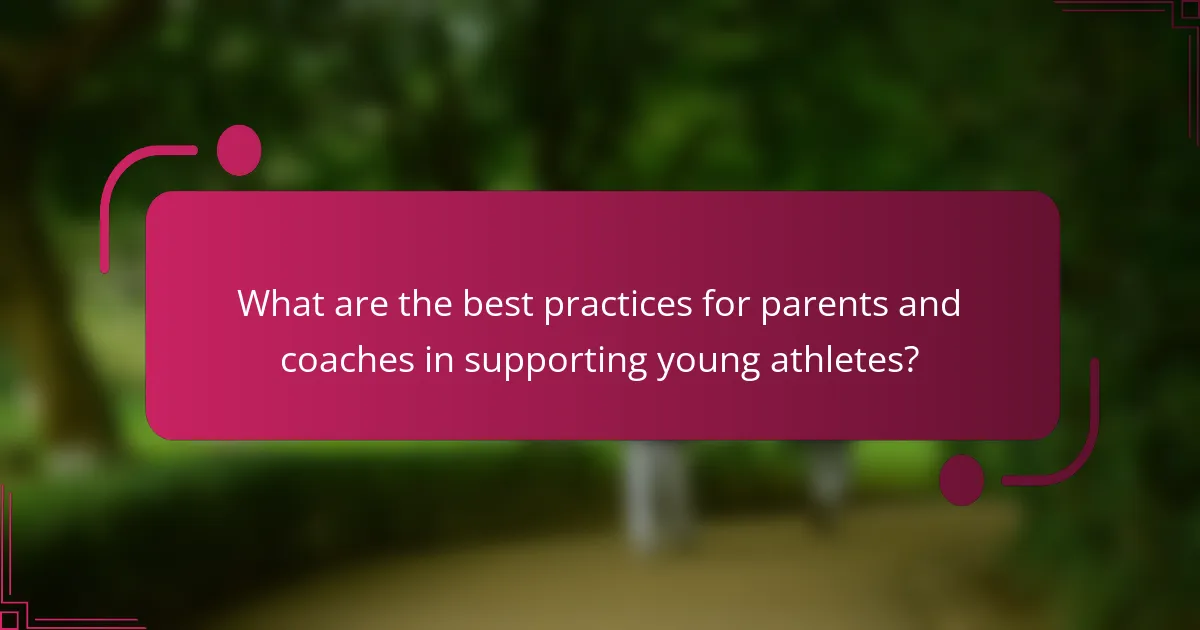 What are the best practices for parents and coaches in supporting young athletes?